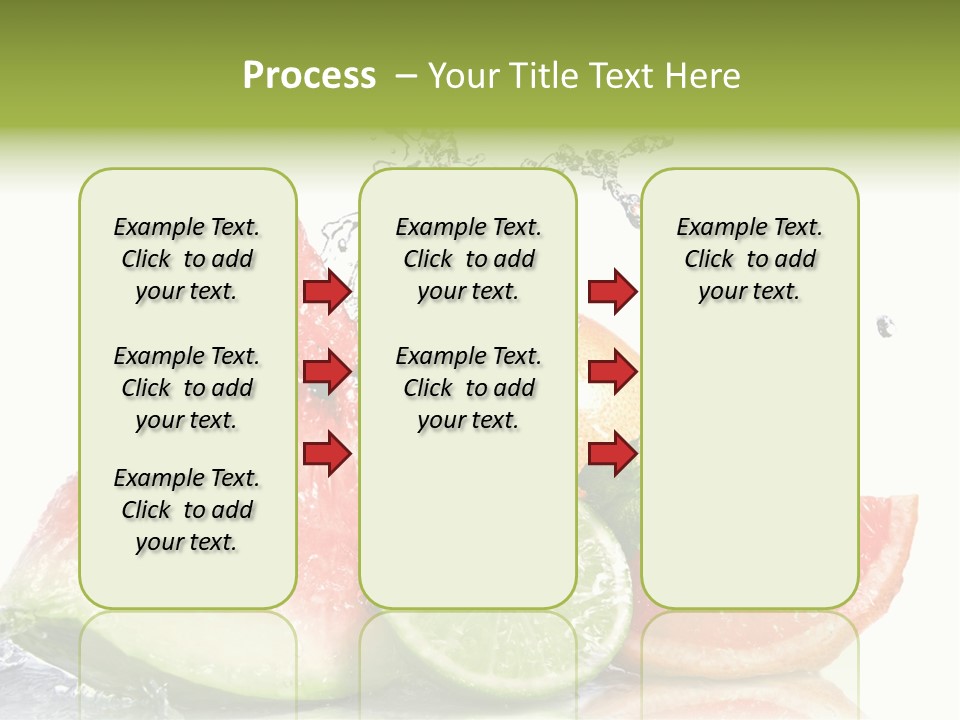 Process – Your Title Text Here

Example Text. Click to add your text.

Example Text. Click to add your text.

Example Text. Click to add your text.

Example Text. Click to add your text.

Example Text. Click to add your text.

Example Text. Click to add your text.